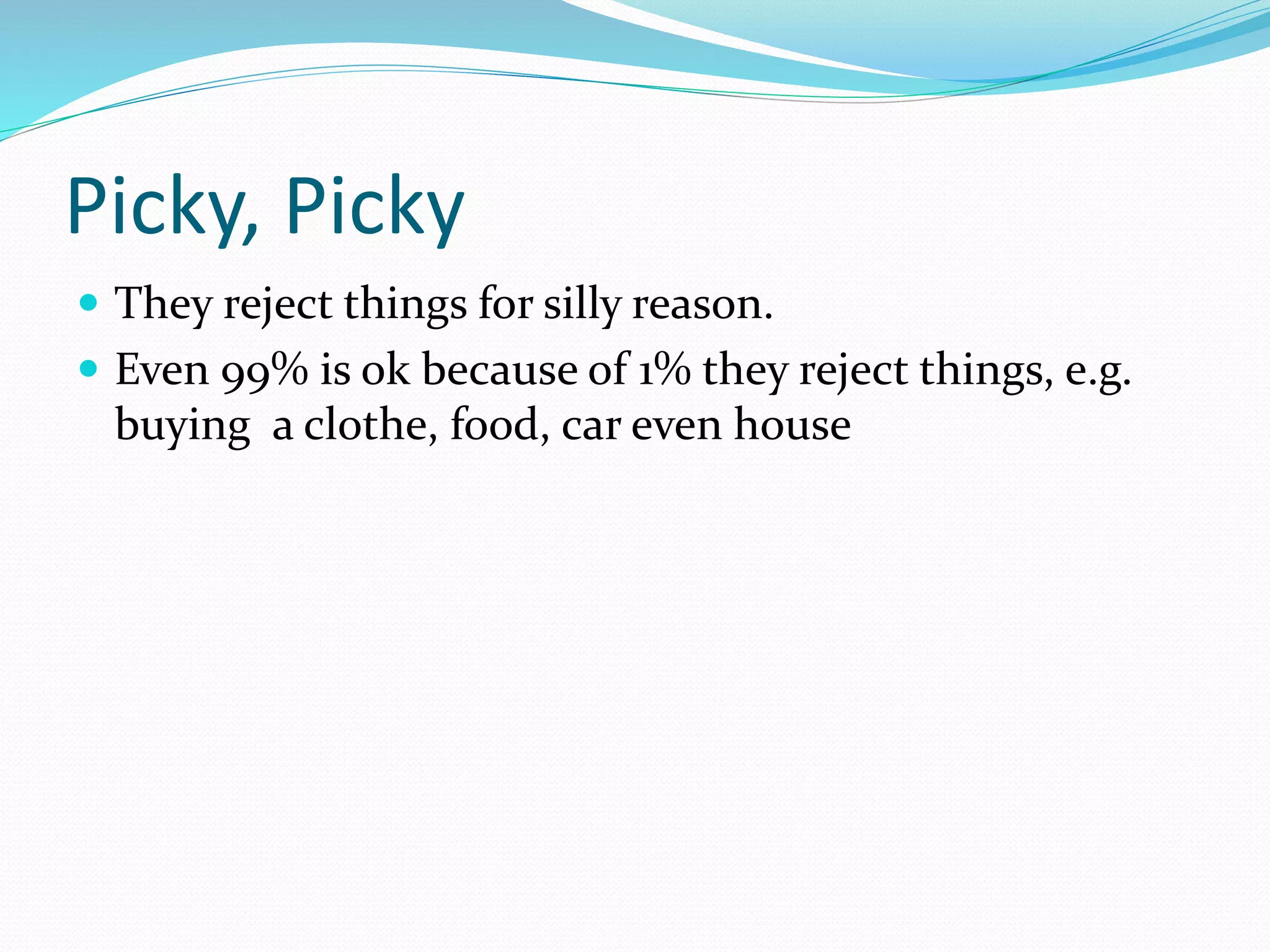 Picky, Picky

- They reject things for silly reason.
- Even 99% is ok because of 1% they reject things, e.g. buying  a clothe, food, car even house